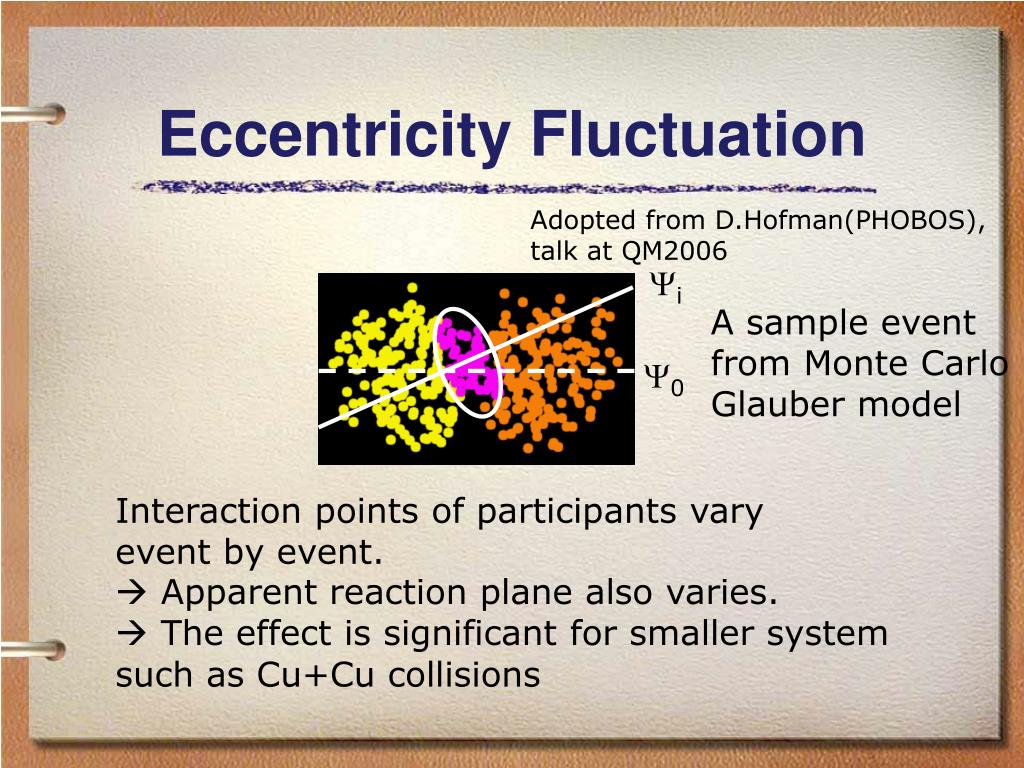 Eccentricity Fluctuation

Adopted from D.Hofman(PHOBOS), talk at QM2006

$\Psi_i$

$\Psi_0$

A sample event from Monte Carlo Glauber model

Interaction points of participants vary event by event.
→ Apparent reaction plane also varies.
→ The effect is significant for smaller system such as Cu+Cu collisions